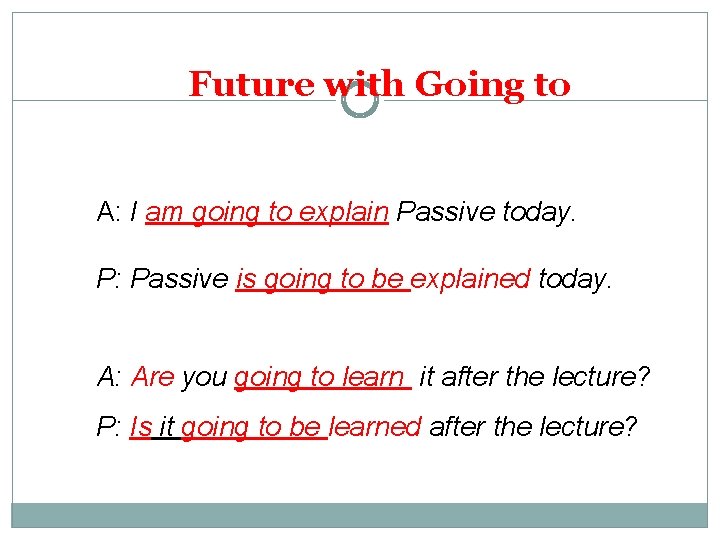 Future with Going to

A: I am going to explain Passive today.

P: Passive is going to be explained today.

A: Are you going to learn it after the lecture?

P: Is it going to be learned after the lecture?